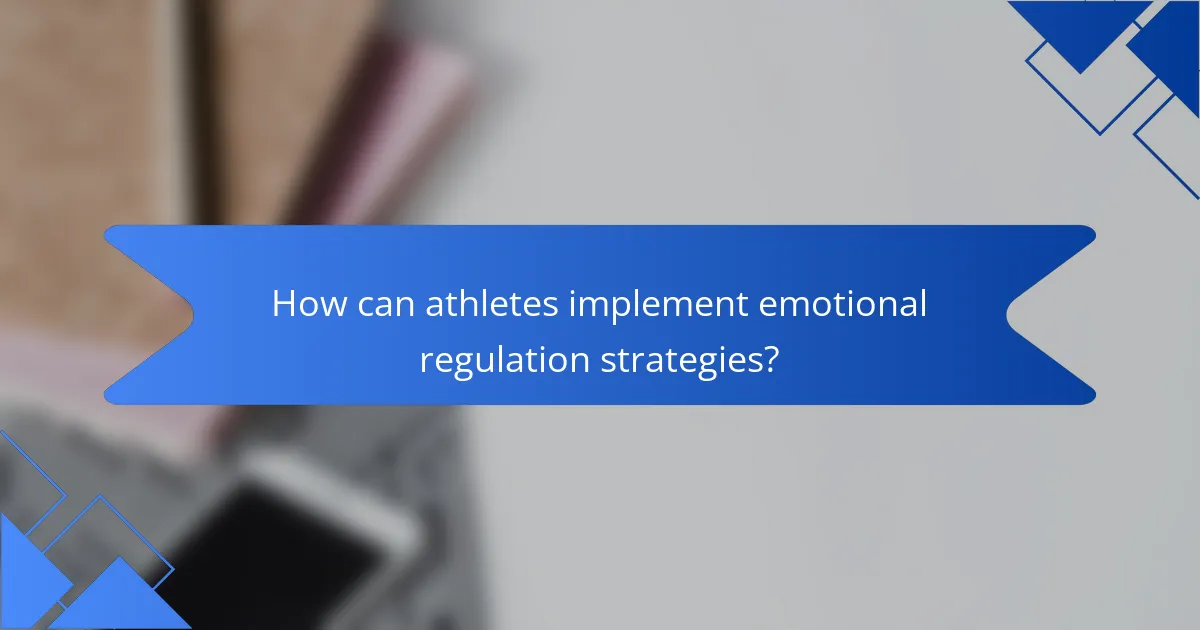 How can athletes implement emotional regulation strategies?